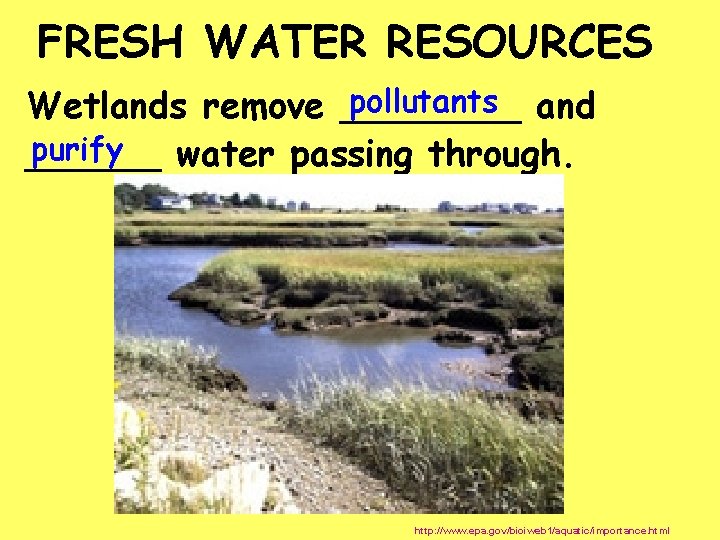 FRESH WATER RESOURCES

Wetlands remove pollutants and purify water passing through.

http://www.epa.gov/bioiweb1/aquatic/importance.html